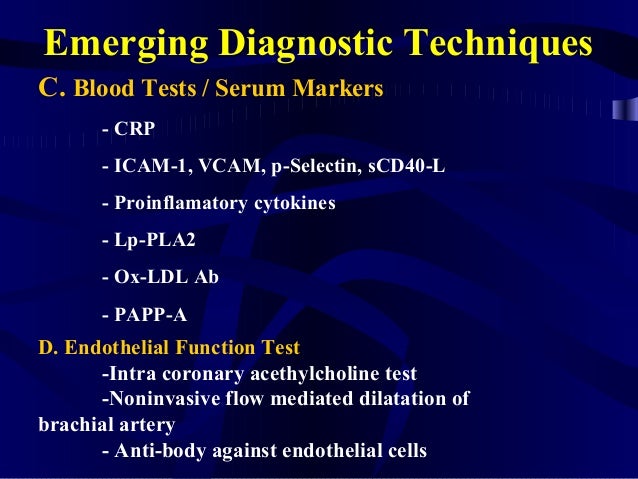 Emerging Diagnostic Techniques

C. Blood Tests / Serum Markers

- CRP

- ICAM-1, VCAM, p-Selectin, sCD40-L

- Proinflamatory cytokines

- Lp-PLA2

- Ox-LDL Ab

- PAPP-A

D. Endothelial Function Test

-Intra coronary acethylcholine test

-Noninvasive flow mediated dilatation of brachial artery

- Anti-body against endothelial cells